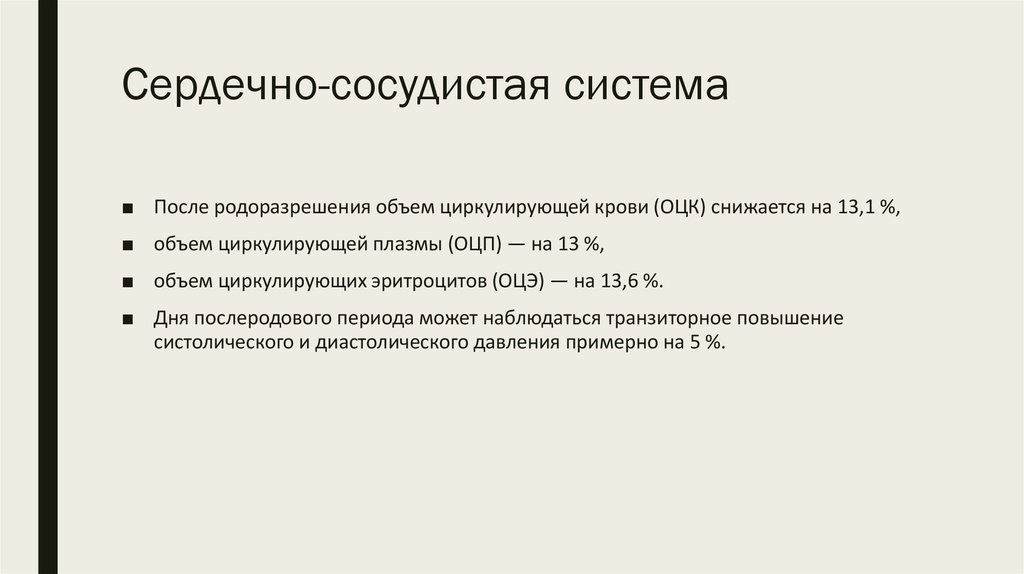 Сердечно-сосудистая система

■ После родоразрешения объем циркулирующей крови (ОЦК) снижается на 13,1 %,

■ объем циркулирующей плазмы (ОЦП) — на 13 %,

■ объем циркулирующих эритроцитов (ОЦЭ) — на 13,6 %.

■ Дня послеродового периода может наблюдаться транзиторное повышение систолического и диастолического давления примерно на 5 %.